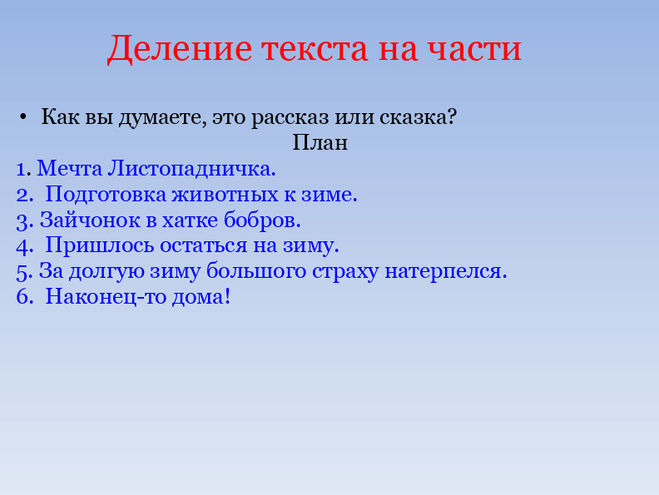 Деление текста на части

• Как вы думаете, это рассказ или сказка?

План

1. Мечта Листопадничка.
2. Подготовка животных к зиме.
3. Зайчонок в хатке бобров.
4. Пришлось остаться на зиму.
5. За долгую зиму большого страху натерпелся.
6. Наконец-то дома!